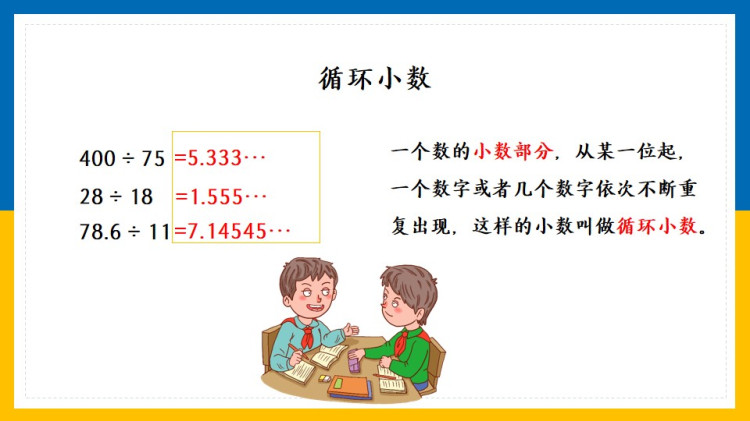 循环小数

$400 \div 75 = 5.333\cdots$

$28 \div 18 = 1.555\cdots$

$78.6 \div 11 = 7.14545\cdots$

一个数的小数部分，从某一位起，一个数字或者几个数字依次不断重复出现，这样的小数叫做循环小数。